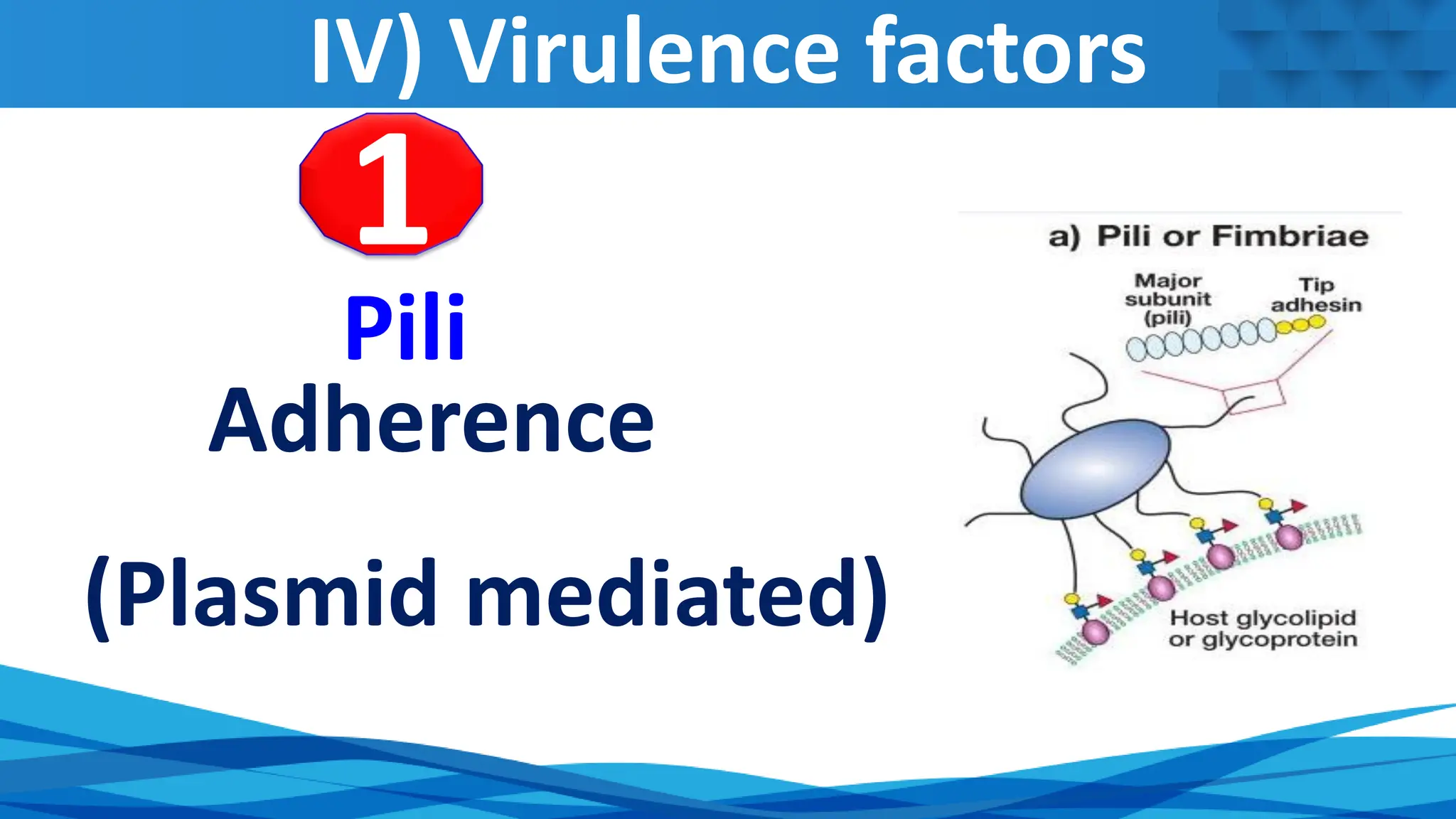 IV) Virulence factors

1

Pili

Adherence

(Plasmid mediated)

a) Pili or Fimbriae

Major subunit (pili)

Tip adhesin

Host glycolipid or glycoprotein